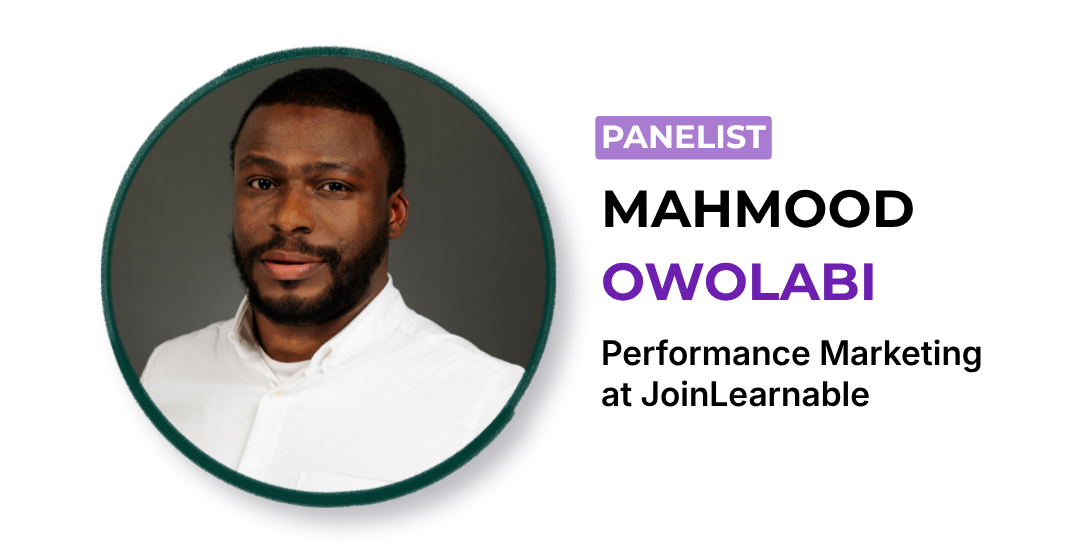 PANELIST

MAHMOOD
OWOLABI

Performance Marketing at JoinLearnable